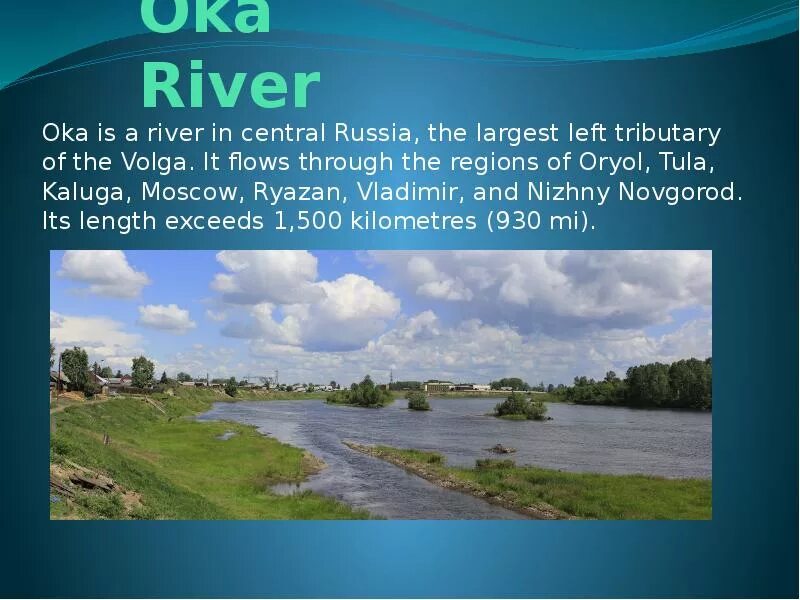 Oka River

Oka is a river in central Russia, the largest left tributary of the Volga. It flows through the regions of Oryol, Tula, Kaluga, Moscow, Ryazan, Vladimir, and Nizhny Novgorod. Its length exceeds 1,500 kilometres (930 mi).